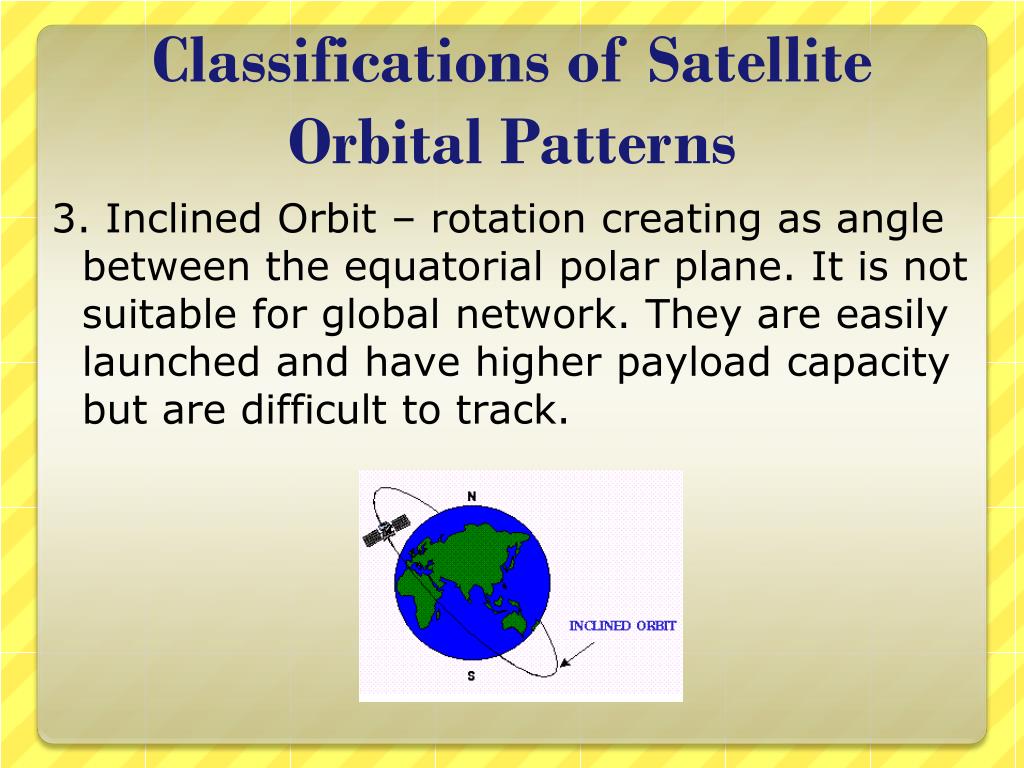 Classifications of Satellite Orbital Patterns

3. Inclined Orbit – rotation creating as angle between the equatorial polar plane. It is not suitable for global network. They are easily launched and have higher payload capacity but are difficult to track.

N

INCLINED ORBIT

S